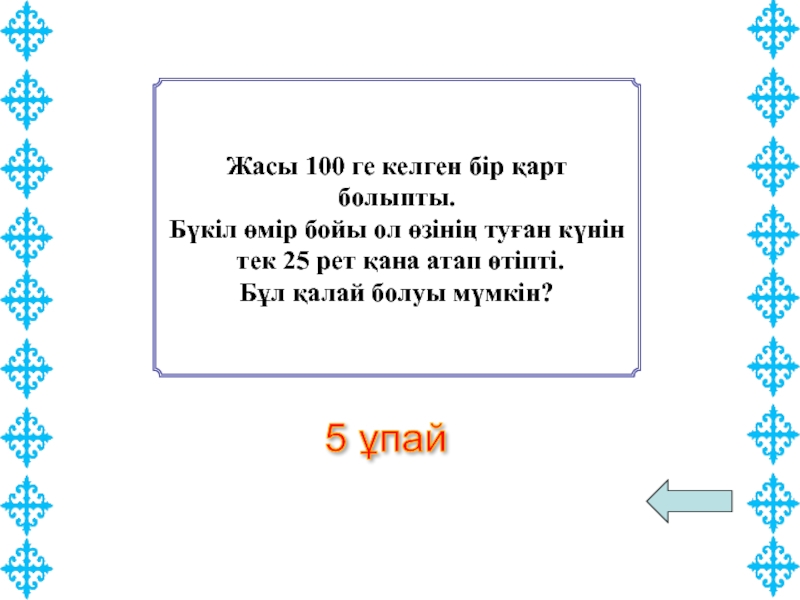 Жасы 100 ге келген бір қарт болыпты.
Бүкіл өмір бойы ол өзінің туған күнін тек 25 рет қана атап өтіпті.
Бұл қалай болуы мүмкін?

5 ұпай